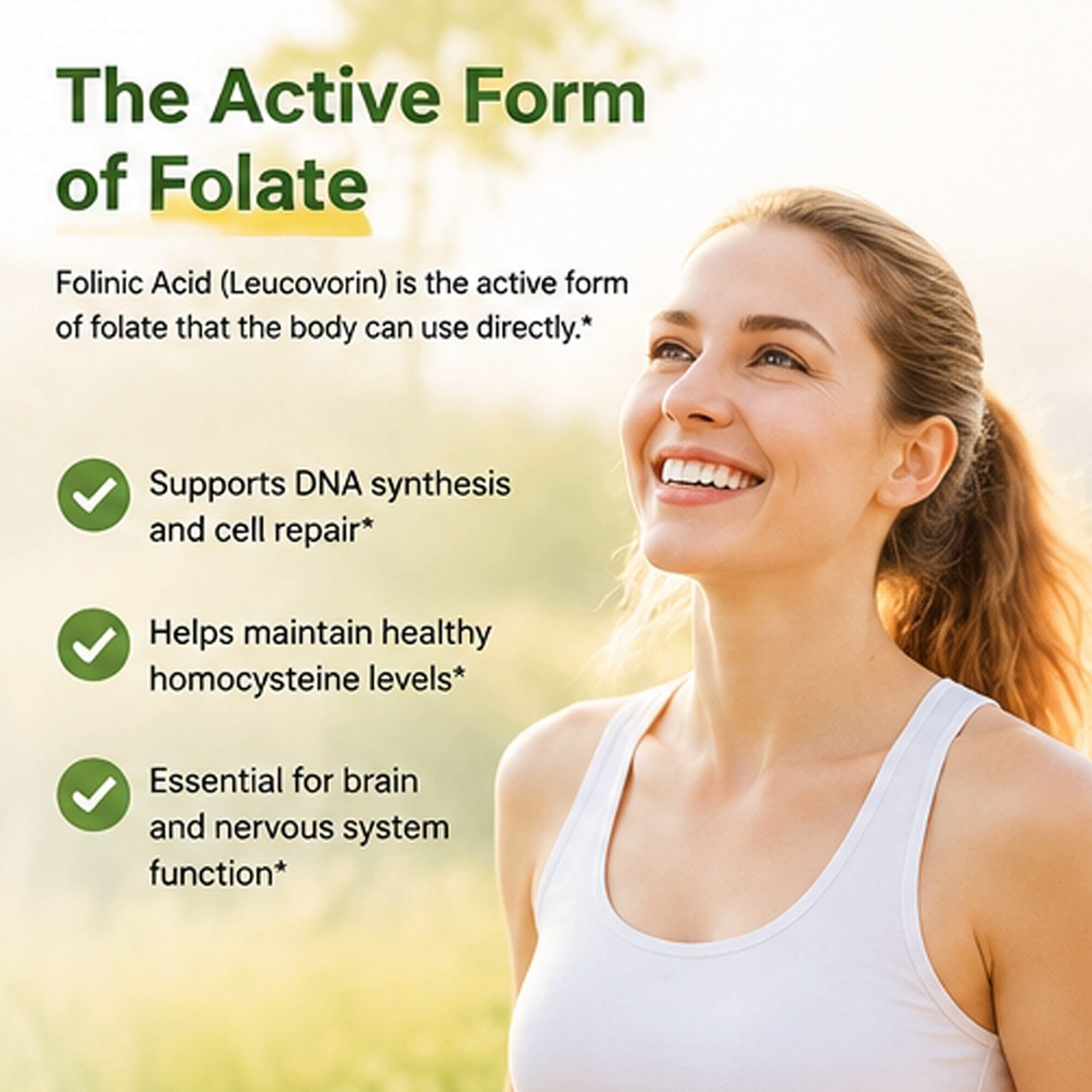 The Active Form of Folate

Folinic Acid (Leucovorin) is the active form of folate that the body can use directly.*

Supports DNA synthesis and cell repair*

Helps maintain healthy homocysteine levels*

Essential for brain and nervous system function*